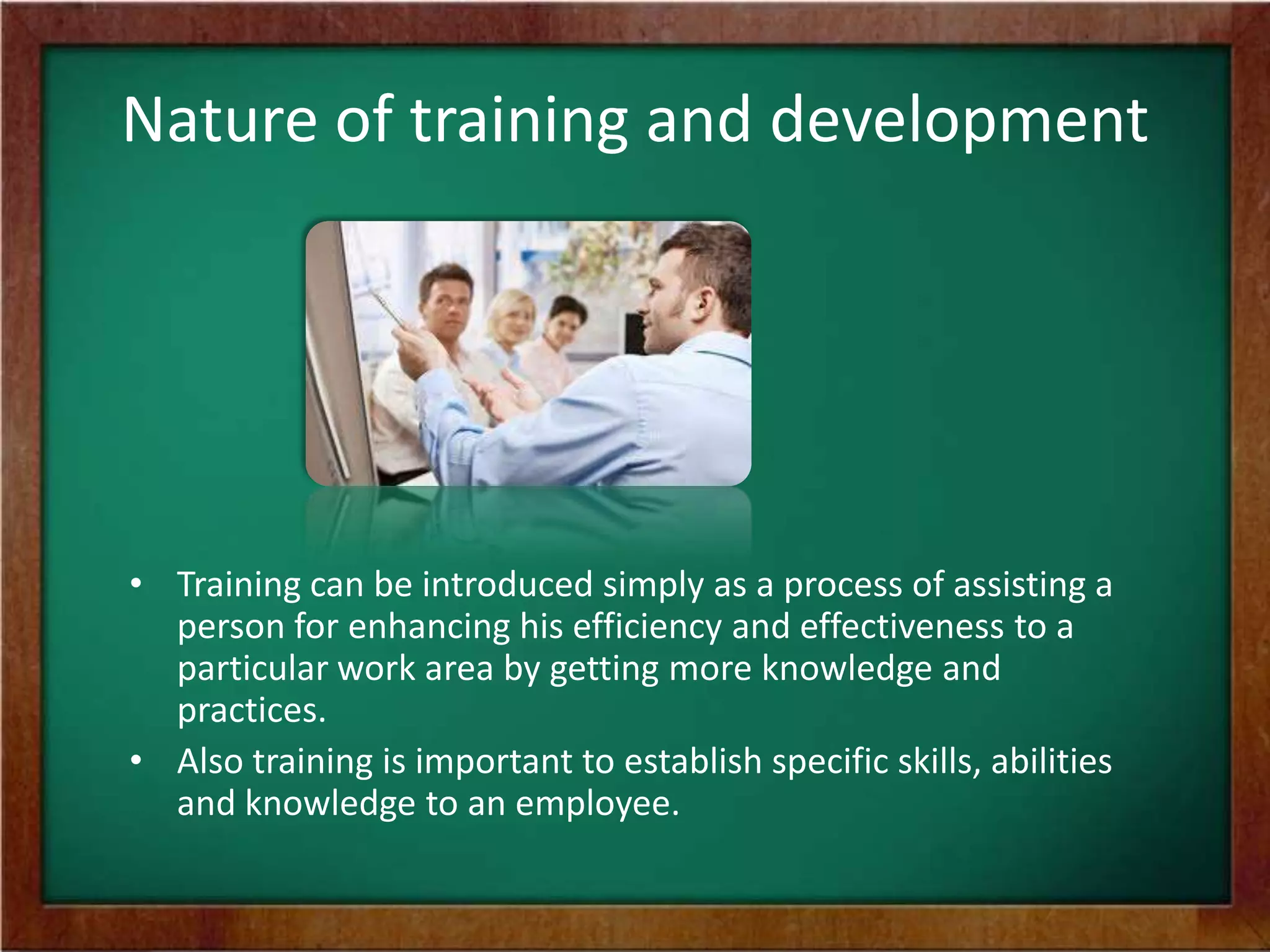 Nature of training and development

• Training can be introduced simply as a process of assisting a person for enhancing his efficiency and effectiveness to a particular work area by getting more knowledge and practices.
• Also training is important to establish specific skills, abilities and knowledge to an employee.